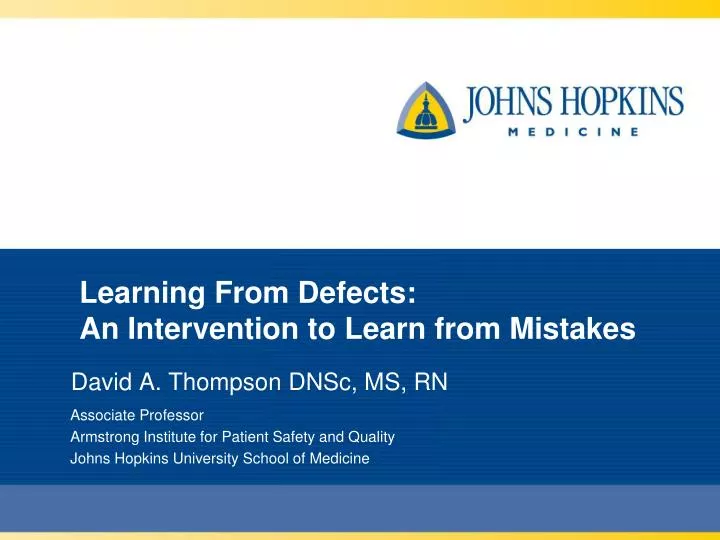 JOHNS HOPKINS
MEDICINE

Learning From Defects:
An Intervention to Learn from Mistakes

David A. Thompson DNSc, MS, RN

Associate Professor
Armstrong Institute for Patient Safety and Quality
Johns Hopkins University School of Medicine